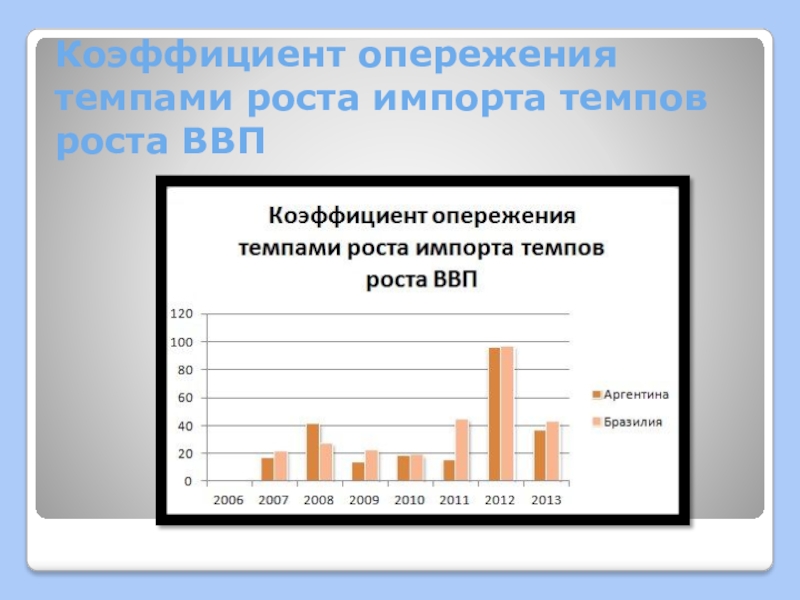 Коэффициент опережения темпами роста импорта темпов роста ВВП

Коэффициент опережения темпами роста импорта темпов роста ВВП

120
100
80
60
40
20
0

2006 2007 2008 2009 2010 2011 2012 2013

Аргентина
Бразилия